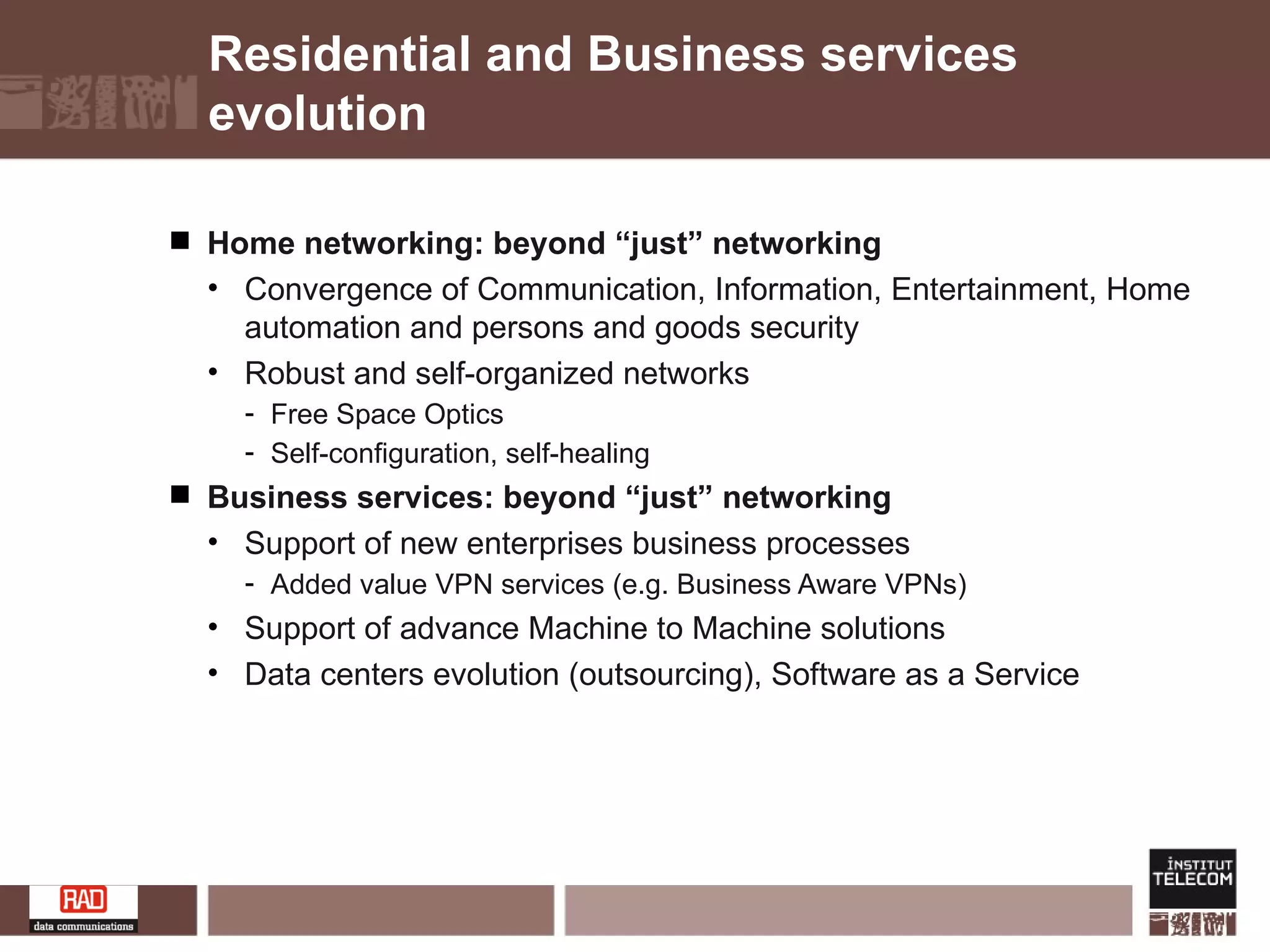 Residential and Business services evolution

■ Home networking: beyond “just” networking
• Convergence of Communication, Information, Entertainment, Home automation and persons and goods security
• Robust and self-organized networks
- Free Space Optics
- Self-configuration, self-healing

■ Business services: beyond “just” networking
• Support of new enterprises business processes
- Added value VPN services (e.g. Business Aware VPNs)
• Support of advance Machine to Machine solutions
• Data centers evolution (outsourcing), Software as a Service

RAD
data communications

INSTITUT TELECOM